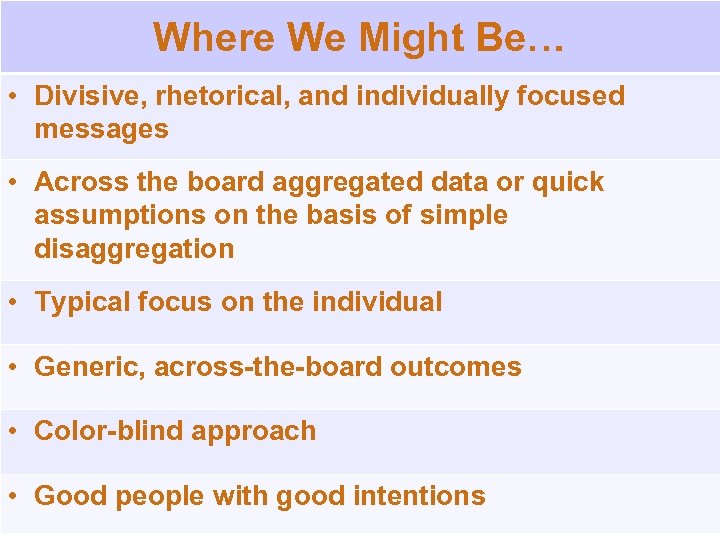 Where We Might Be…

• Divisive, rhetorical, and individually focused messages

• Across the board aggregated data or quick assumptions on the basis of simple disaggregation

• Typical focus on the individual

• Generic, across-the-board outcomes

• Color-blind approach

• Good people with good intentions